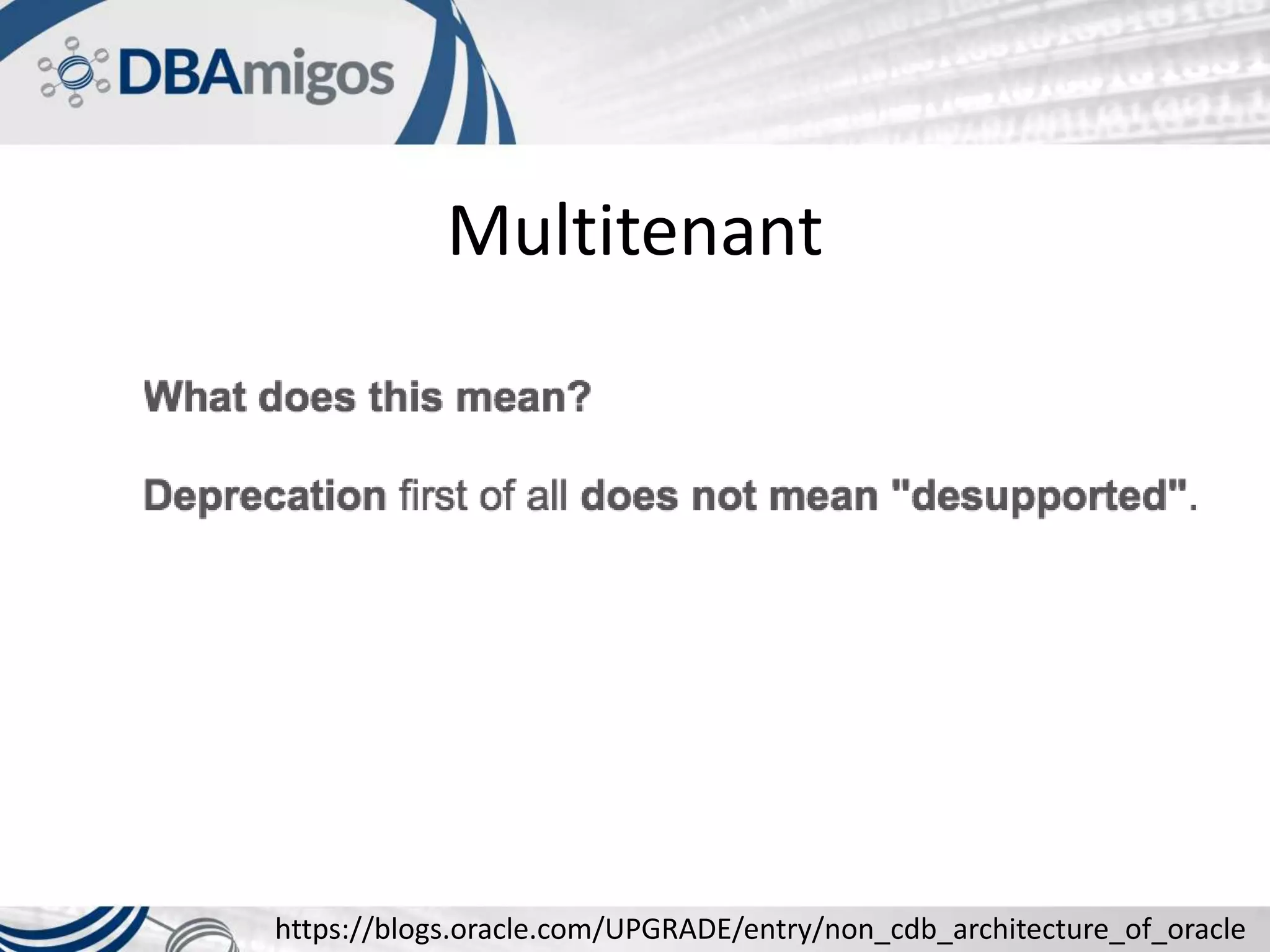 DBAmigos

Multitenant

What does this mean?

Deprecation first of all does not mean "desupported".

https://blogs.oracle.com/UPGRADE/entry/non_cdb_architecture_of_oracle